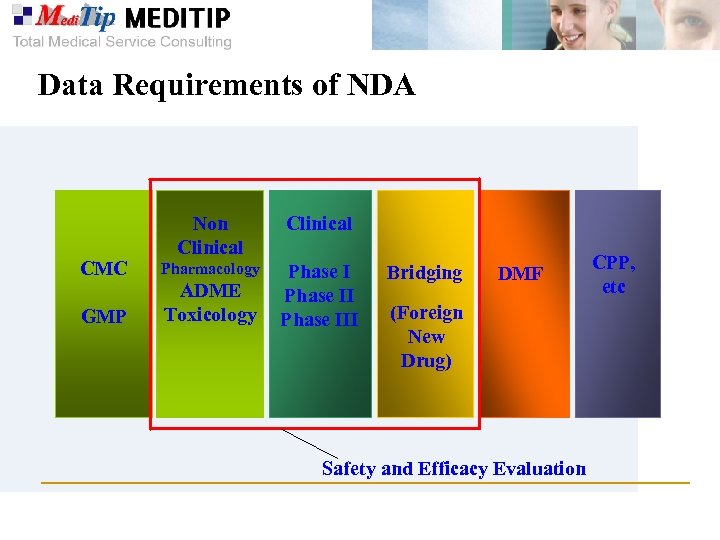 MediTip MEDITIP
Total Medical Service Consulting

Data Requirements of NDA

CMC

GMP

Non Clinical
Pharmacology
ADME
Toxicology

Clinical

Phase I
Phase II
Phase III

Bridging

(Foreign New Drug)

DMF

CPP, etc

Safety and Efficacy Evaluation